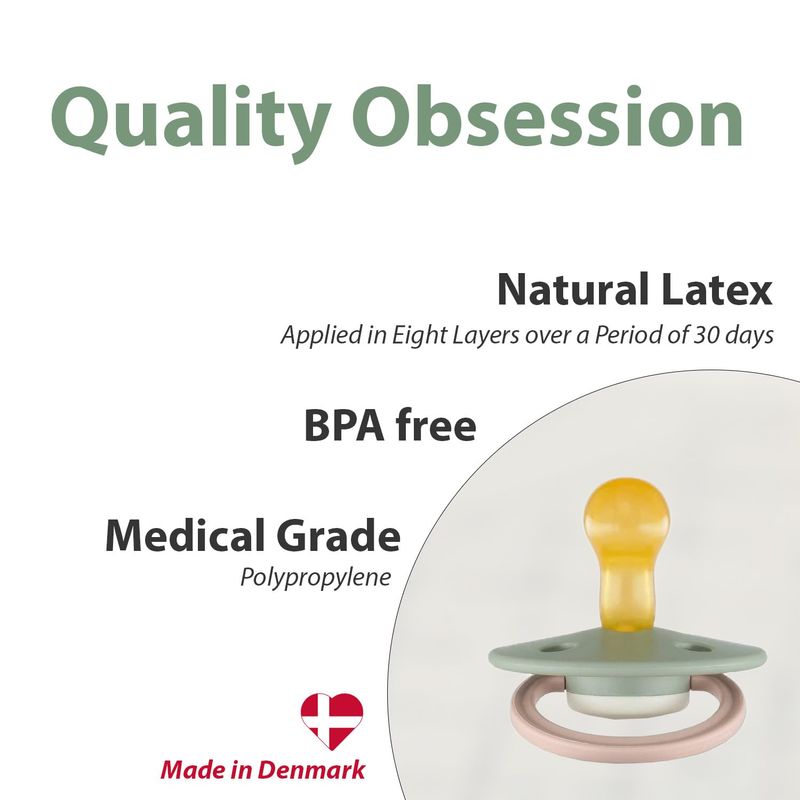 Quality Obsession

Natural Latex
Applied in Eight Layers over a Period of 30 days

BPA free

Medical Grade
Polypropylene

Made in Denmark